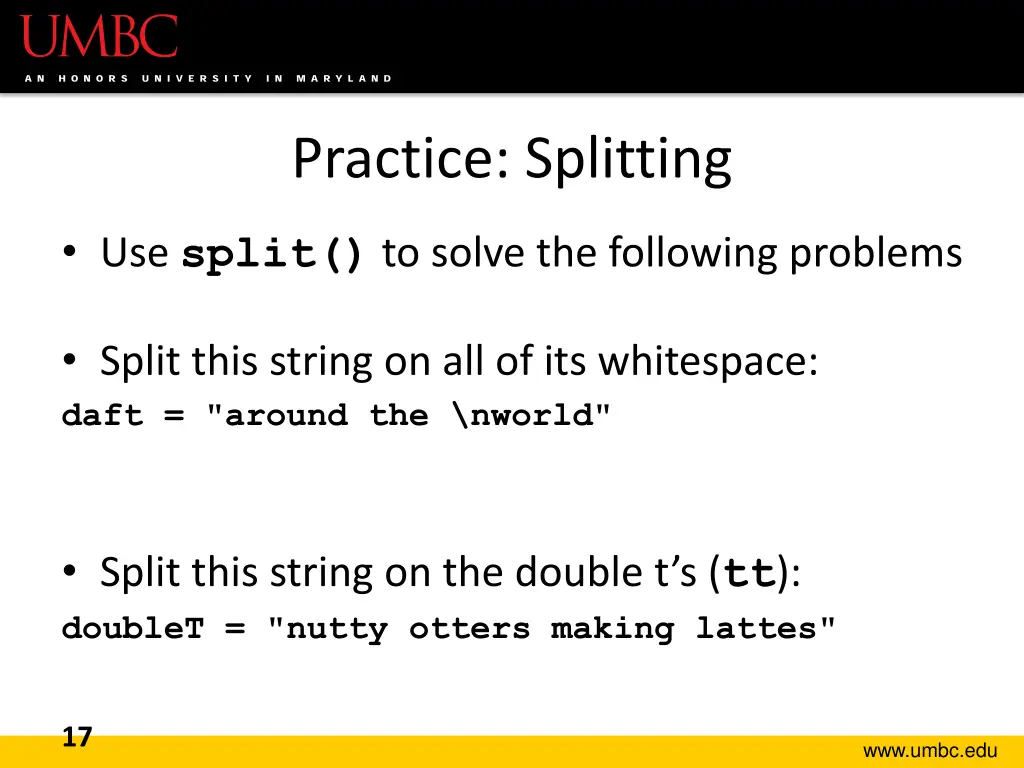 UMBC
AN HONORS UNIVERSITY IN MARYLAND

Practice: Splitting

• Use split() to solve the following problems

• Split this string on all of its whitespace:
daft = "around the \nworld"

• Split this string on the double t's (tt):
doubleT = "nutty otters making lattes"

17

www.umbc.edu